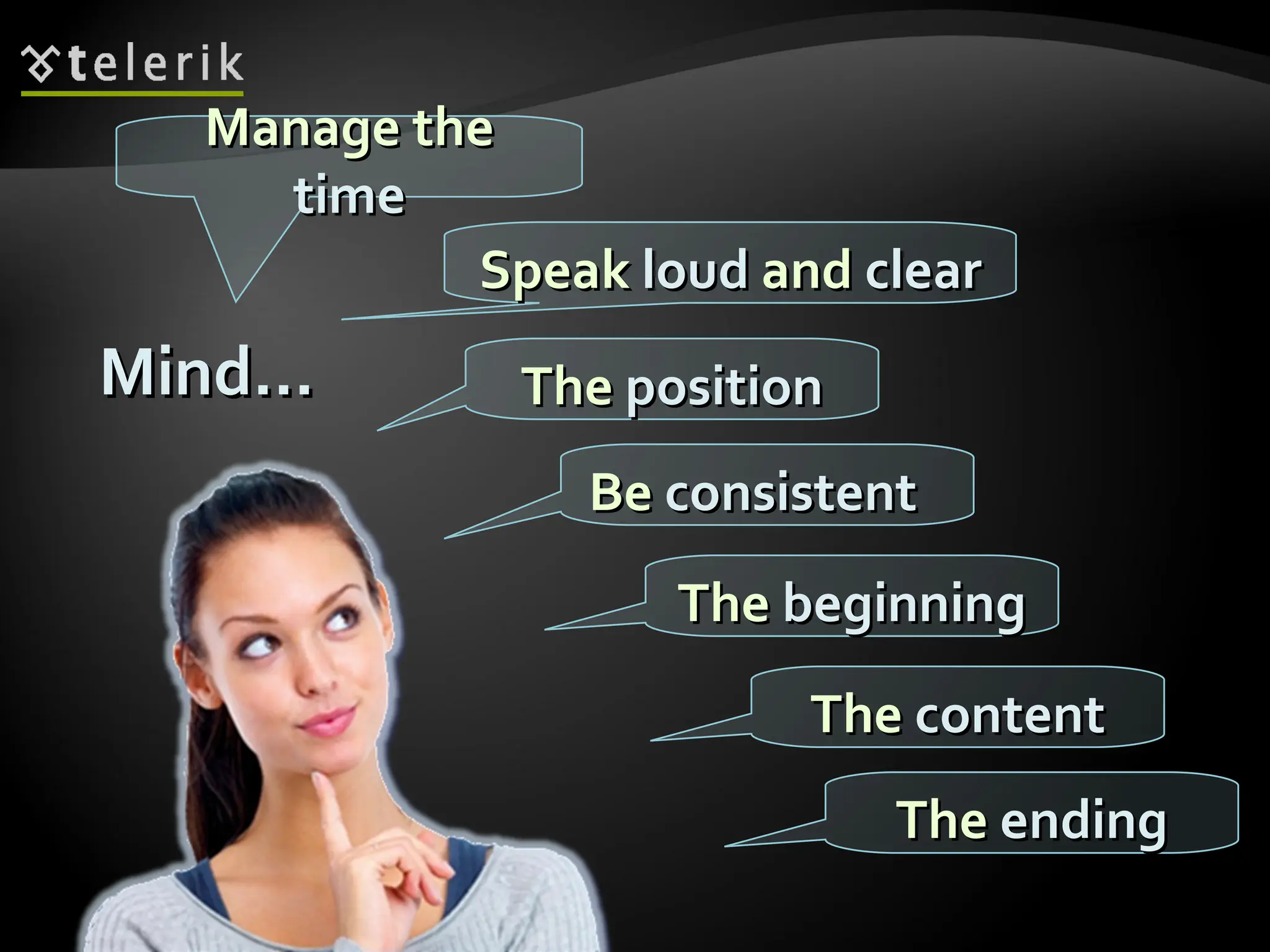 telerik

Manage the time

Speak loud and clear

Mind…

The position

Be consistent

The beginning

The content

The ending